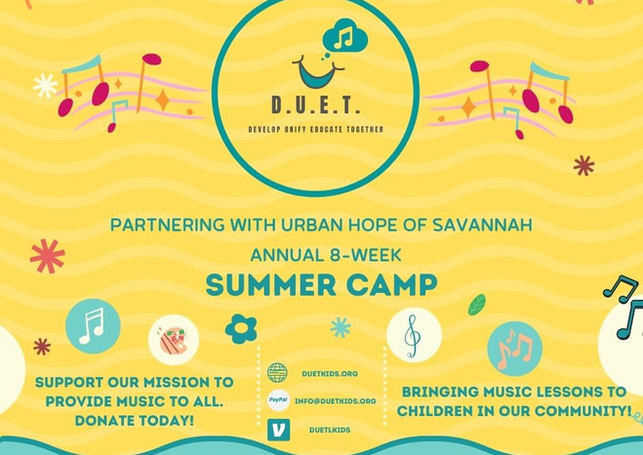 D.U.E.T.

DEVELOP UNIFY EDUCATE TOGETHER

PARTNERING WITH URBAN HOPE OF SAVANNAH

ANNUAL 8-WEEK

SUMMER CAMP

SUPPORT OUR MISSION TO PROVIDE MUSIC TO ALL. DONATE TODAY!

DUETKIDS.ORG

PayPal INFO@DUETKIDS.ORG

DUETLKIDS

BRINGING MUSIC LESSONS TO CHILDREN IN OUR COMMUNITY!